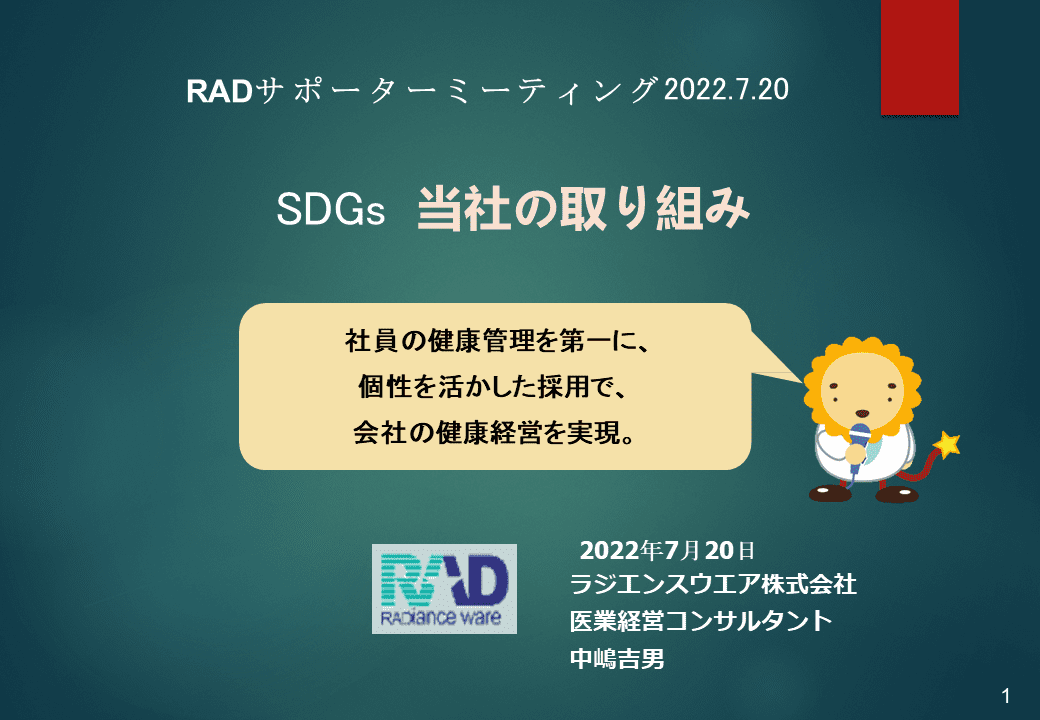 RADサポーターミーティング2022.7.20

SDGs 当社の取り組み

社員の健康管理を第一に、
個性を活かした採用で、
会社の健康経営を実現。

RAD
RADiance ware

2022年7月20日
ラジエンスウエア株式会社
医業経営コンサルタント
中嶋吉男

1